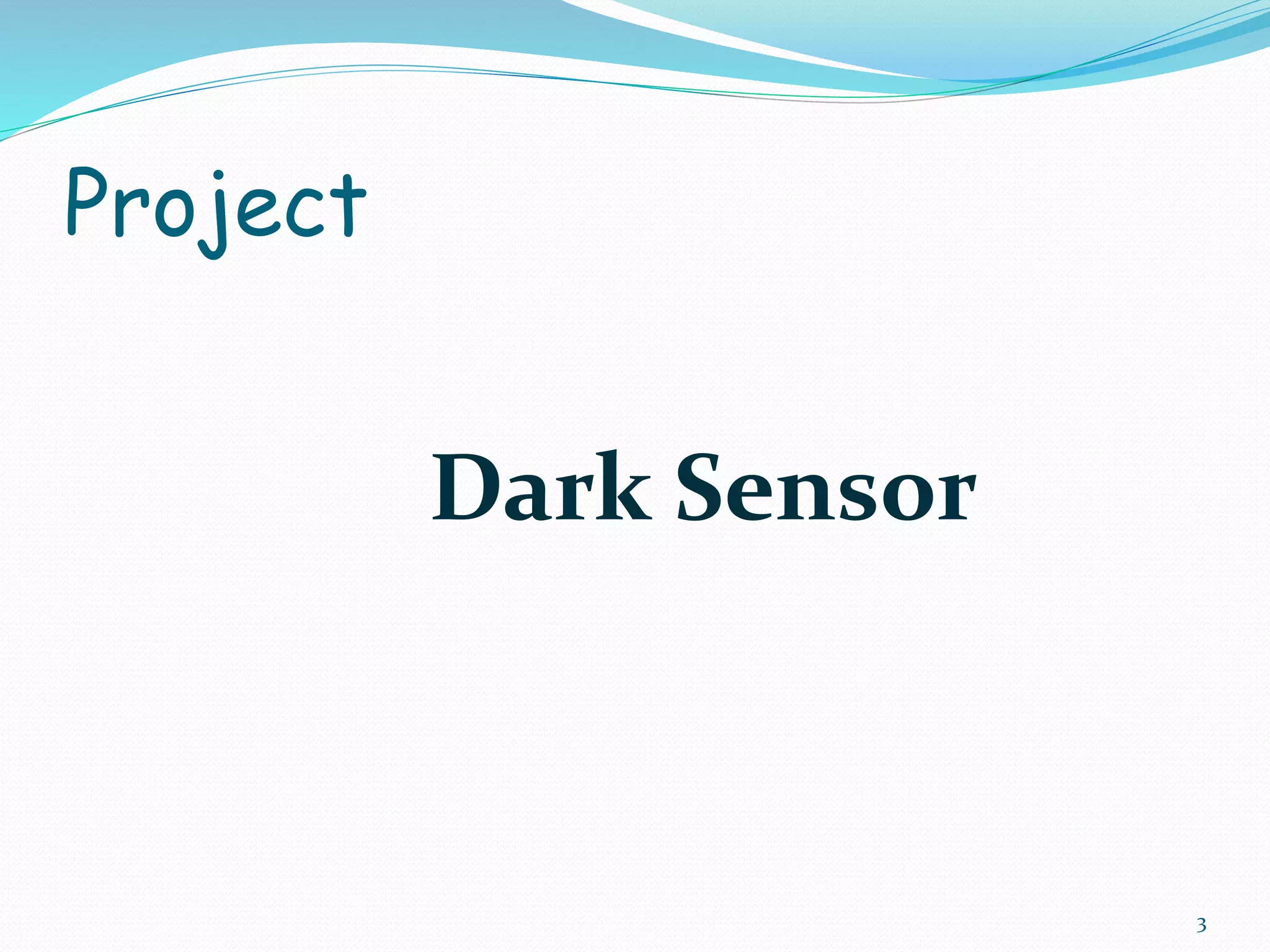 Project

Dark Sensor

3